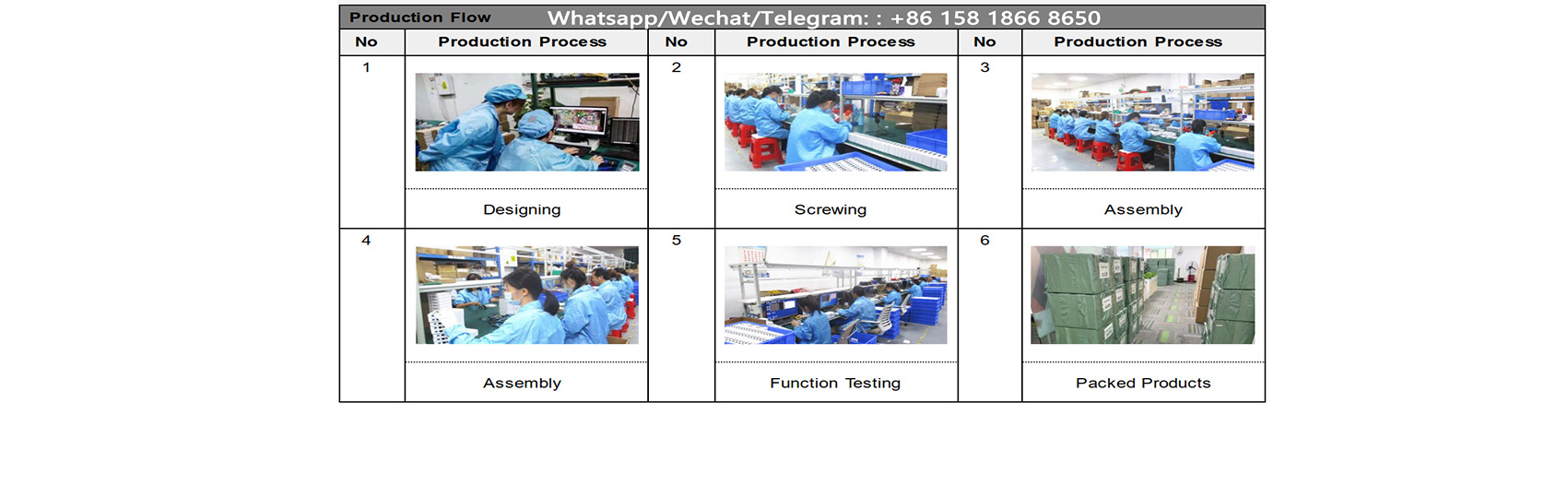 Production Flow Whatsapp/Wechat/Telegram: : +86 158 1866 8650

| No | Production Process | No | Production Process | No | Production Process |
|---|---|---|---|---|---|
| 1 | Designing | 2 | Screwing | 3 | Assembly |
| 4 | Assembly | 5 | Function Testing | 6 | Packed Products |